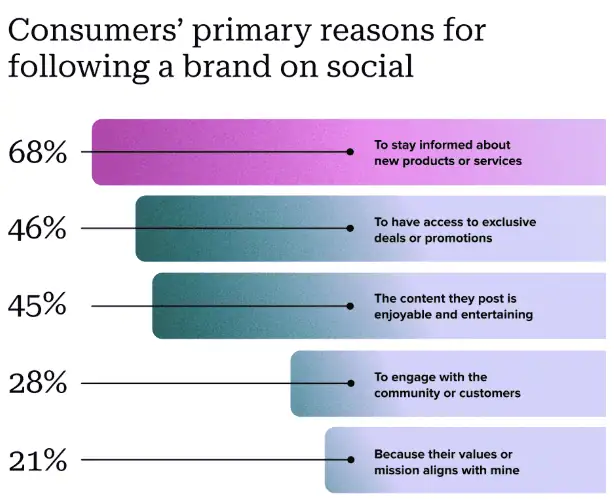 Consumers' primary reasons for following a brand on social

68%
To stay informed about new products or services

46%
To have access to exclusive deals or promotions

45%
The content they post is enjoyable and entertaining

28%
To engage with the community or customers

21%
Because their values or mission aligns with mine